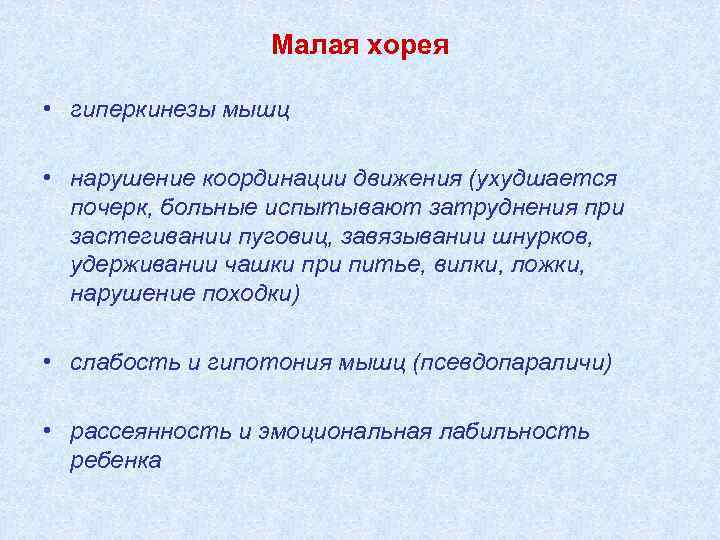 Малая хорея

• гиперкинезы мышц

• нарушение координации движения (ухудшается почерк, больные испытывают затруднения при застегивании пуговиц, завязывании шнурков, удерживании чашки при питье, вилки, ложки, нарушение походки)

• слабость и гипотония мышц (псевдопараличи)

• рассеянность и эмоциональная лабильность ребенка